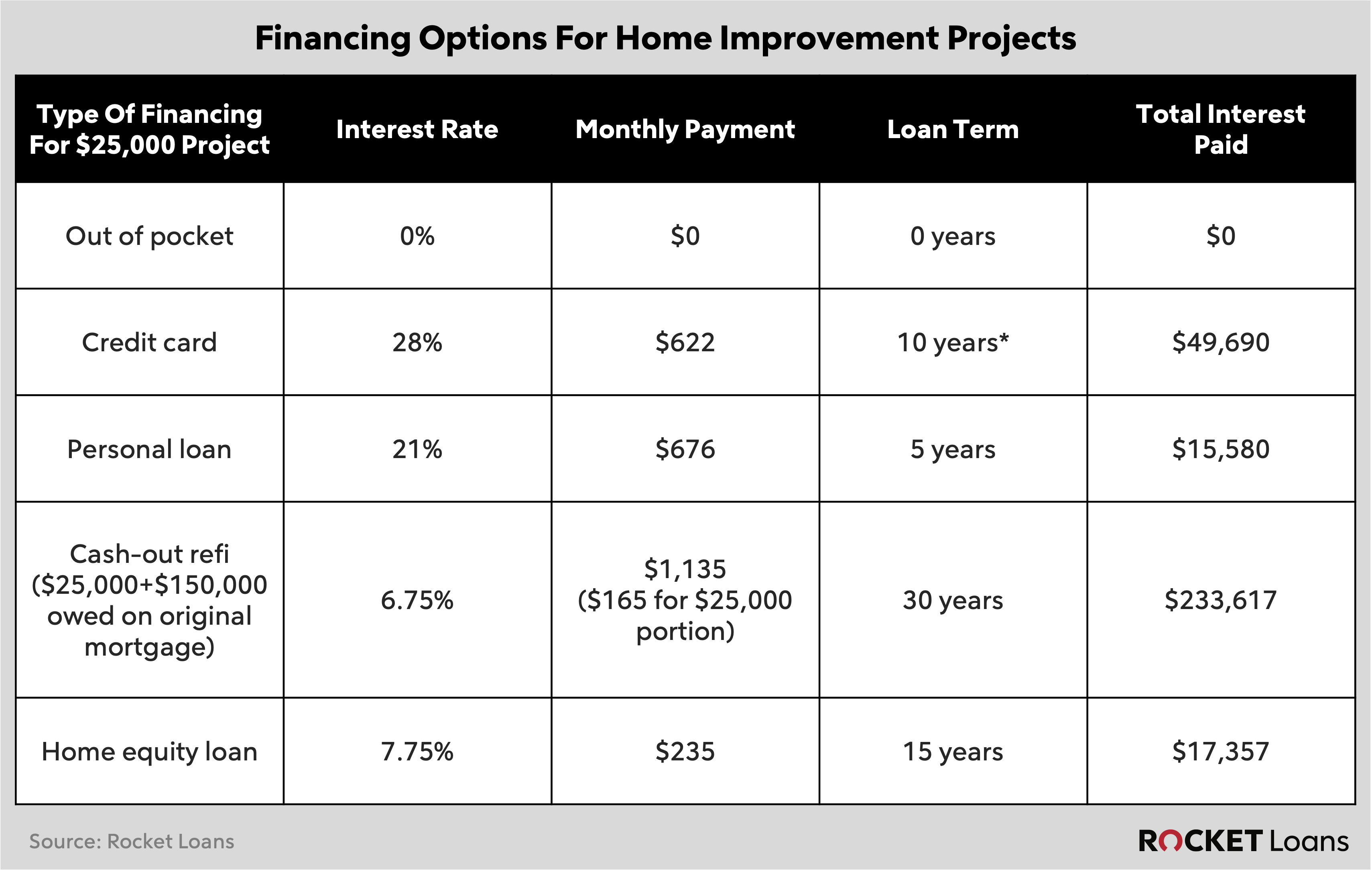 Financing Options For Home Improvement Projects

| Type Of Financing For \$25,000 Project | Interest Rate | Monthly Payment | Loan Term | Total Interest Paid |
|---|---|---|---|---|
| Out of pocket | 0% | \$0 | 0 years | \$0 |
| Credit card | 28% | \$622 | 10 years* | \$49,690 |
| Personal loan | 21% | \$676 | 5 years | \$15,580 |
| Cash-out refi (\$25,000+\$150,000 owed on original mortgage) | 6.75% | \$1,135 (\$165 for \$25,000 portion) | 30 years | \$233,617 |
| Home equity loan | 7.75% | \$235 | 15 years | \$17,357 |

Source: Rocket Loans

ROCKET Loans